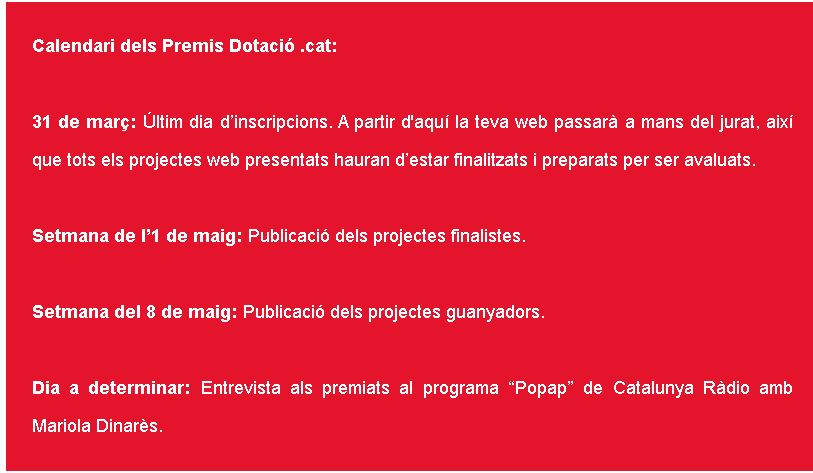 Calendari dels Premis Dotació .cat:

31 de març: Últim dia d'inscripcions. A partir d'aquí la teva web passarà a mans del jurat, així que tots els projectes web presentats hauran d'estar finalitzats i preparats per ser avaluats.

Setmana de l'1 de maig: Publicació dels projectes finalistes.

Setmana del 8 de maig: Publicació dels projectes guanyadors.

Dia a determinar: Entrevista als premiats al programa "Popap" de Catalunya Ràdio amb Mariola Dinarès.